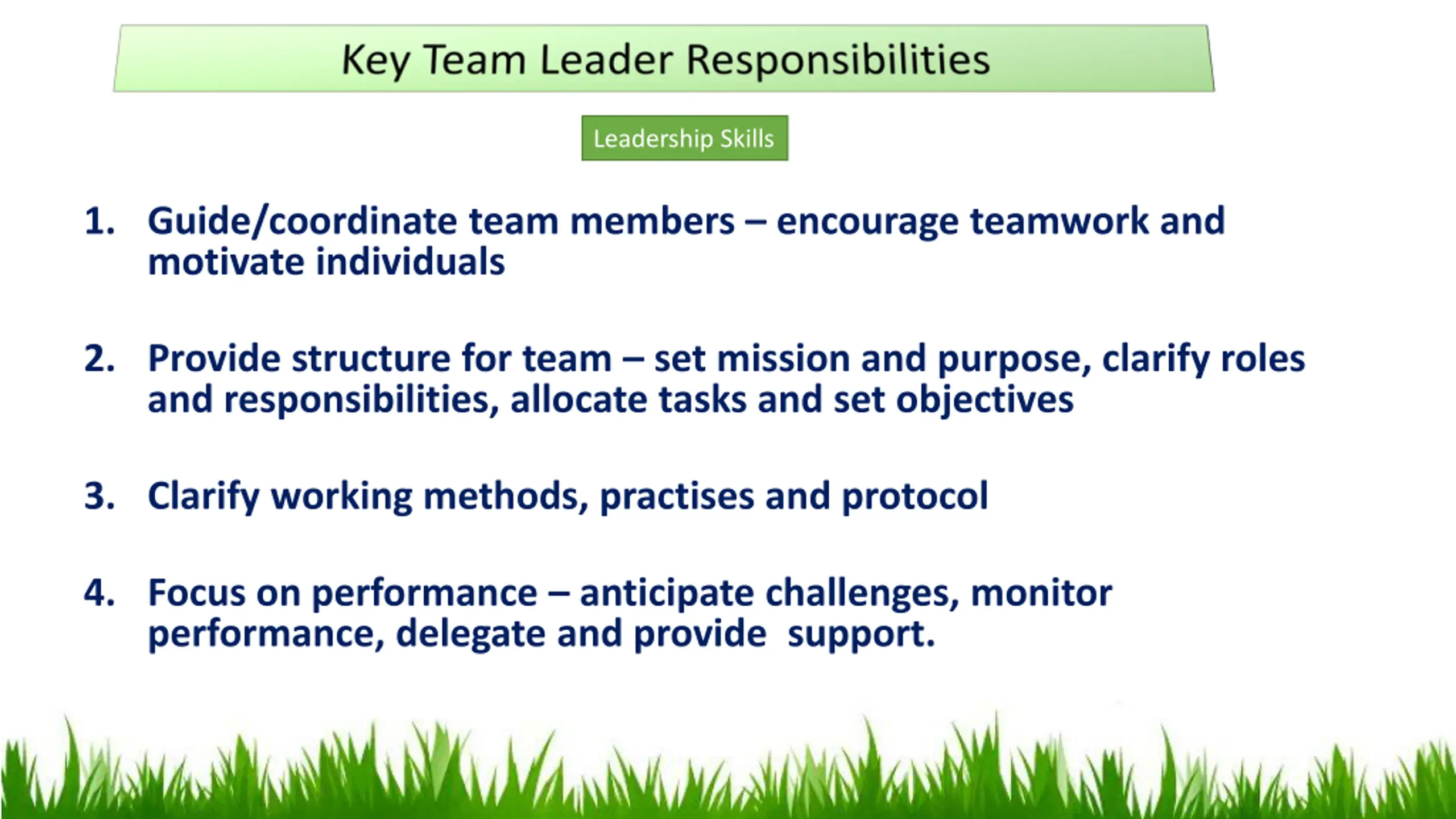 Key Team Leader Responsibilities

Leadership Skills

1. Guide/coordinate team members – encourage teamwork and motivate individuals

2. Provide structure for team – set mission and purpose, clarify roles and responsibilities, allocate tasks and set objectives

3. Clarify working methods, practises and protocol

4. Focus on performance – anticipate challenges, monitor performance, delegate and provide support.